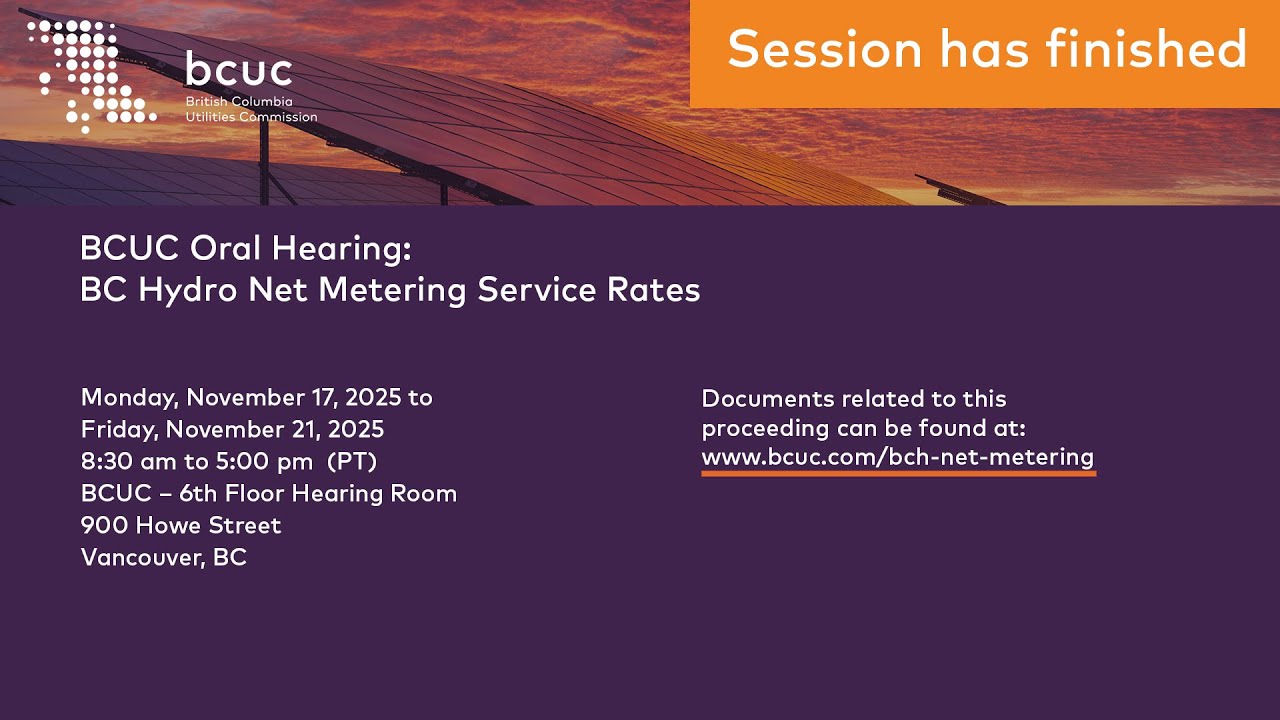 bcuc
British Columbia
Utilities Commission

Session has finished

BCUC Oral Hearing:
BC Hydro Net Metering Service Rates

Monday, November 17, 2025 to
Friday, November 21, 2025
8:30 am to 5:00 pm (PT)
BCUC – 6th Floor Hearing Room
900 Howe Street
Vancouver, BC

Documents related to this proceeding can be found at:
www.bcuc.com/bch-net-metering